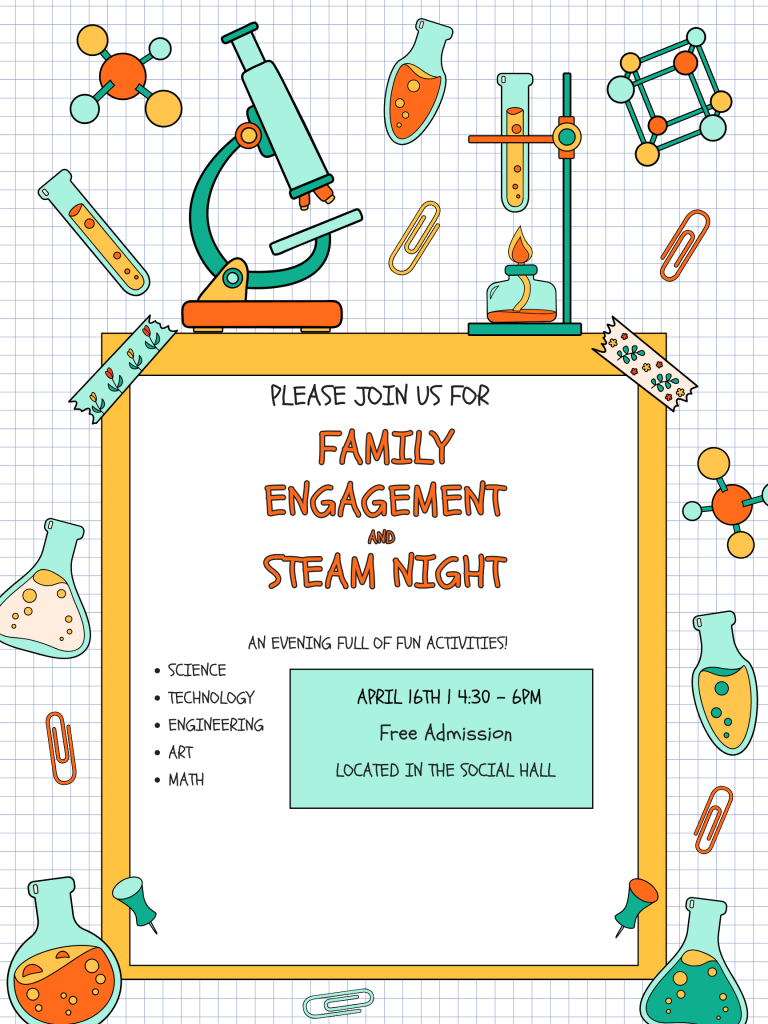 PLEASE JOIN US FOR

FAMILY ENGAGEMENT AND STEAM NIGHT

AN EVENING FULL OF FUN ACTIVITIES!

- SCIENCE
- TECHNOLOGY
- ENGINEERING
- ART
- MATH

APRIL 16TH | 4:30 - 6PM

Free Admission

LOCATED IN THE SOCIAL HALL